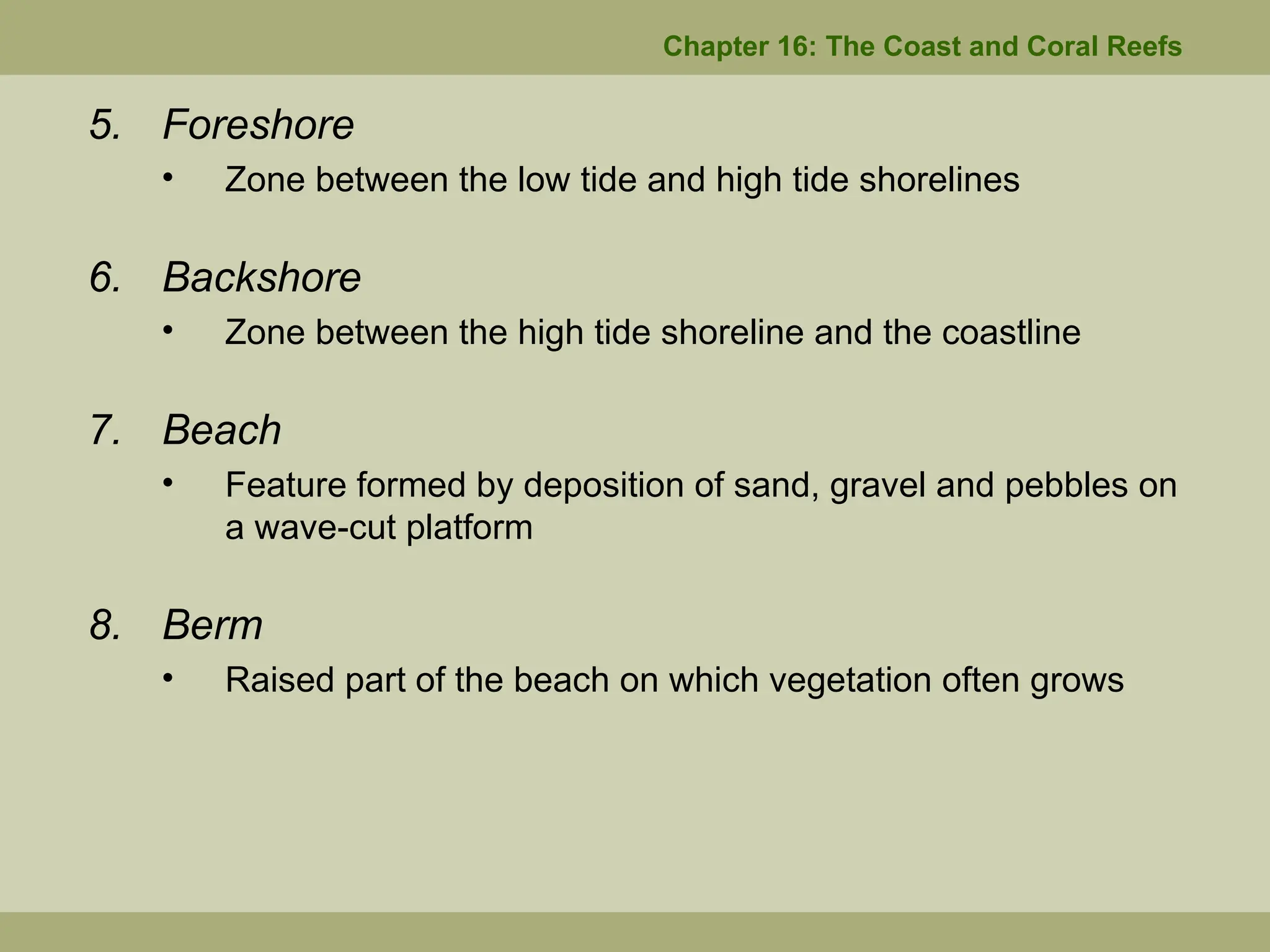 Chapter 16: The Coast and Coral Reefs

5. Foreshore

• Zone between the low tide and high tide shorelines

6. Backshore

• Zone between the high tide shoreline and the coastline

7. Beach

• Feature formed by deposition of sand, gravel and pebbles on a wave-cut platform

8. Berm

• Raised part of the beach on which vegetation often grows